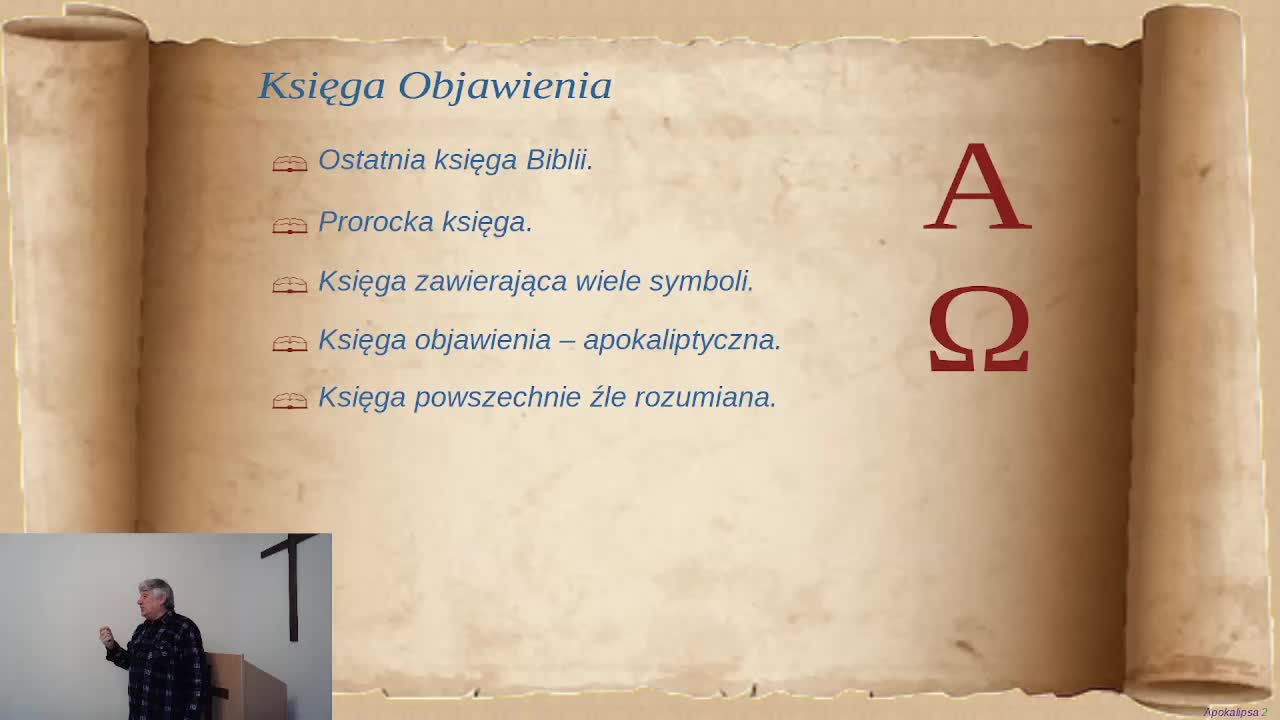 Księga Objawienia

Ostatnia księga Biblii.

Prorocka księga.

Księga zawierająca wiele symboli.

Księga objawienia – apokaliptyczna.

Księga powszechnie źle rozumiana.

A

Ω

Apokalipsa 2